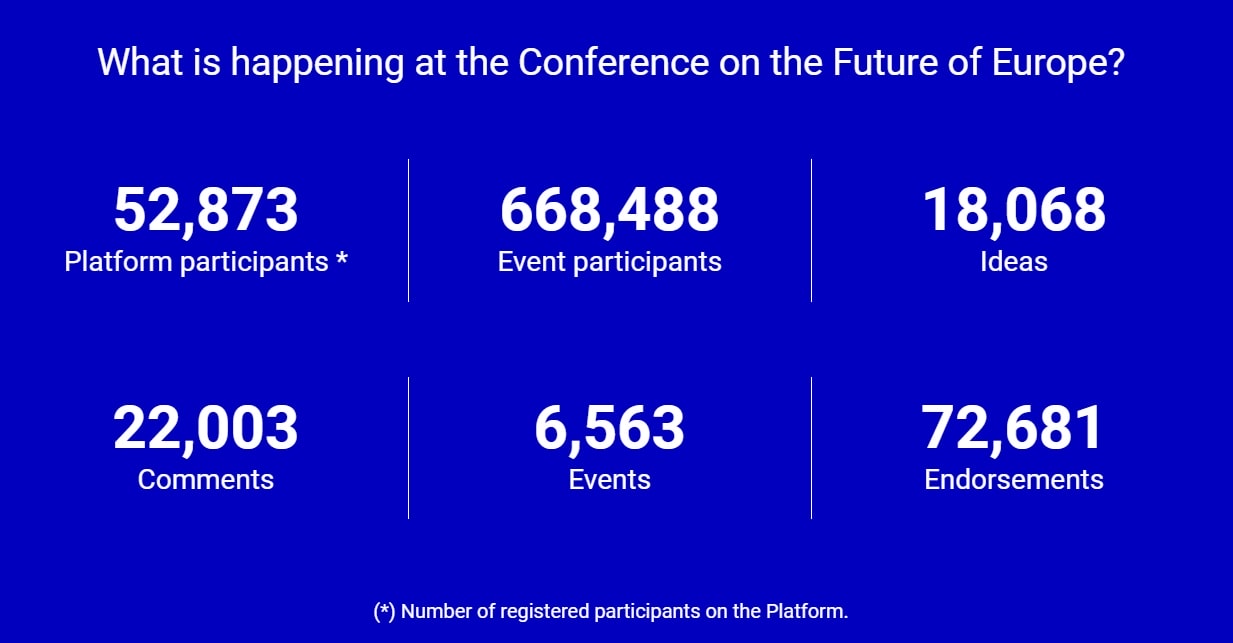 What is happening at the Conference on the Future of Europe?

52,873
Platform participants *

668,488
Event participants

18,068
Ideas

22,003
Comments

6,563
Events

72,681
Endorsements

(*) Number of registered participants on the Platform.